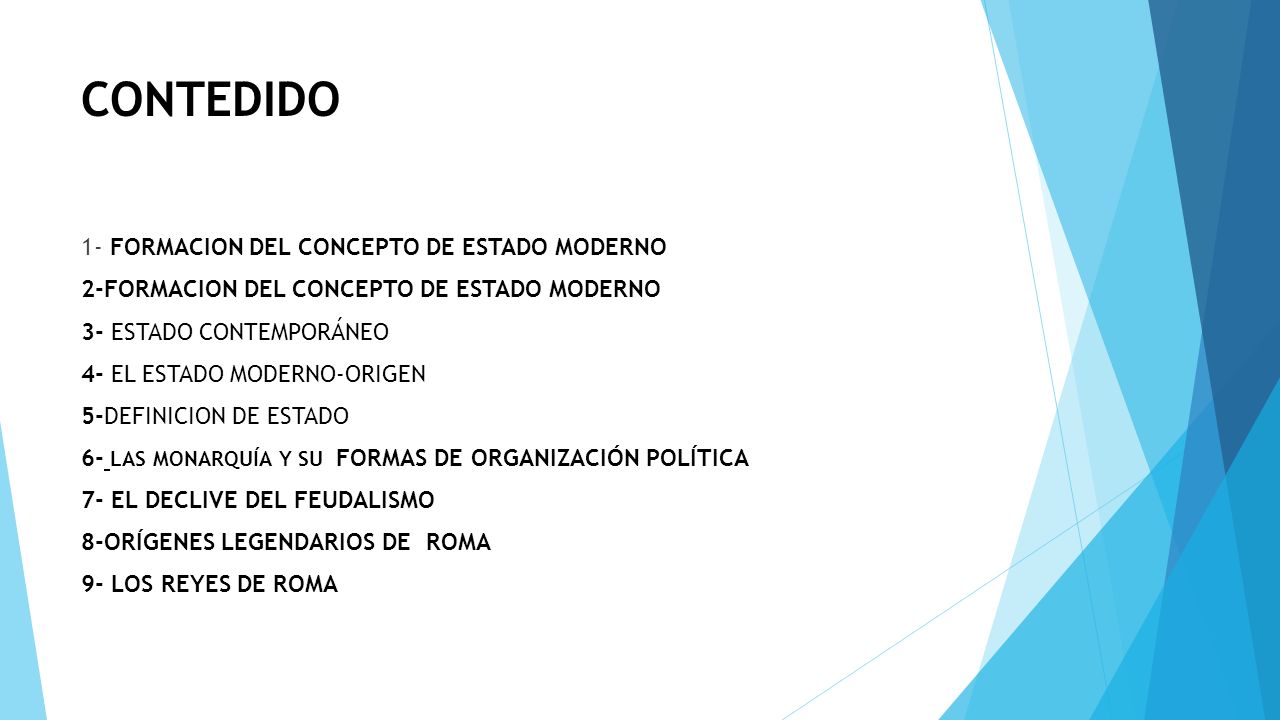 CONTEDIDO

1- FORMACION DEL CONCEPTO DE ESTADO MODERNO

2-FORMACION DEL CONCEPTO DE ESTADO MODERNO

3- ESTADO CONTEMPORÁNEO

4- EL ESTADO MODERNO-ORIGEN

5-DEFINICION DE ESTADO

6- LAS MONARQUÍA Y SU FORMAS DE ORGANIZACIÓN POLÍTICA

7- EL DECLIVE DEL FEUDALISMO

8-ORÍGENES LEGENDARIOS DE ROMA

9- LOS REYES DE ROMA